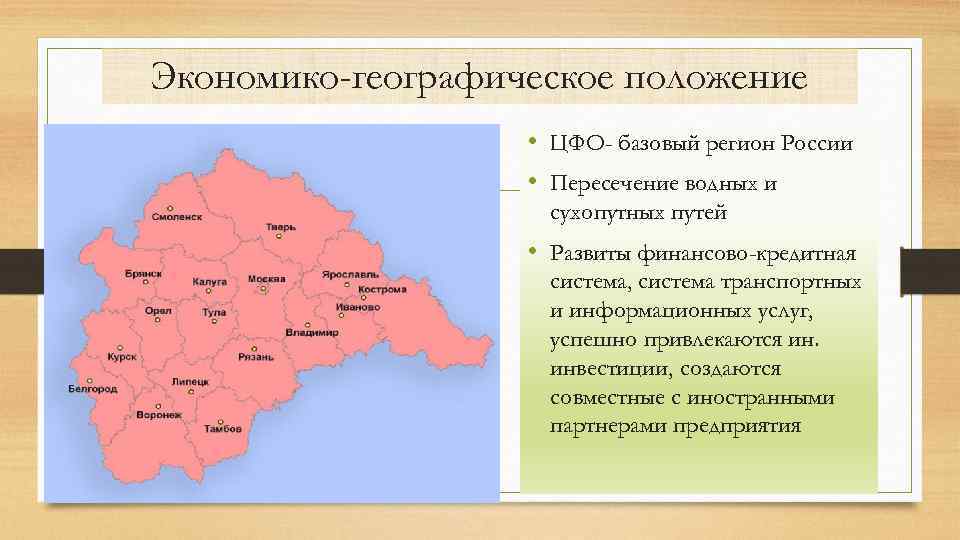 Экономико-географическое положение

Смоленск
Тверь
Брянск
Калуга
Москва
Ярославль
Кострома
Орел
Тула
Иваново
Владимир
Курск
Рязань
Белгород
Липецк
Воронеж
Тамбов

• ЦФО- базовый регион России

• Пересечение водных и сухопутных путей

• Развиты финансово-кредитная система, система транспортных и информационных услуг, успешно привлекаются ин. инвестиции, создаются совместные с иностранными партнерами предприятия